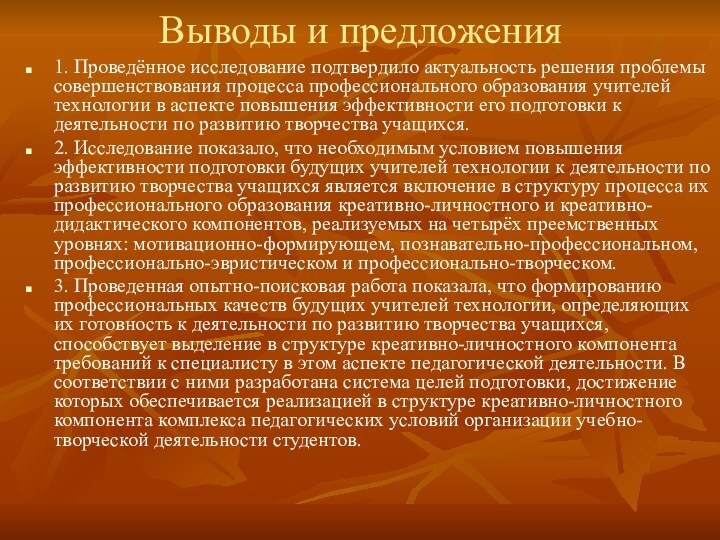 Выводы и предложения

1. Проведённое исследование подтвердило актуальность решения проблемы совершенствования процесса профессионального образования учителей технологии в аспекте повышения эффективности его подготовки к деятельности по развитию творчества учащихся.

2. Исследование показало, что необходимым условием повышения эффективности подготовки будущих учителей технологии к деятельности по развитию творчества учащихся является включение в структуру процесса их профессионального образования креативно-личностного и креативно-дидактического компонентов, реализуемых на четырёх преемственных уровнях: мотивационно-формирующем, познавательно-профессиональном, профессионально-эвристическом и профессионально-творческом.

3. Проведенная опытно-поисковая работа показала, что формированию профессиональных качеств будущих учителей технологии, определяющих их готовность к деятельности по развитию творчества учащихся, способствует выделение в структуре креативно-личностного компонента требований к специалисту в этом аспекте педагогической деятельности. В соответствии с ними разработана система целей подготовки, достижение которых обеспечивается реализацией в структуре креативно-личностного компонента комплекса педагогических условий организации учебно-творческой деятельности студентов.